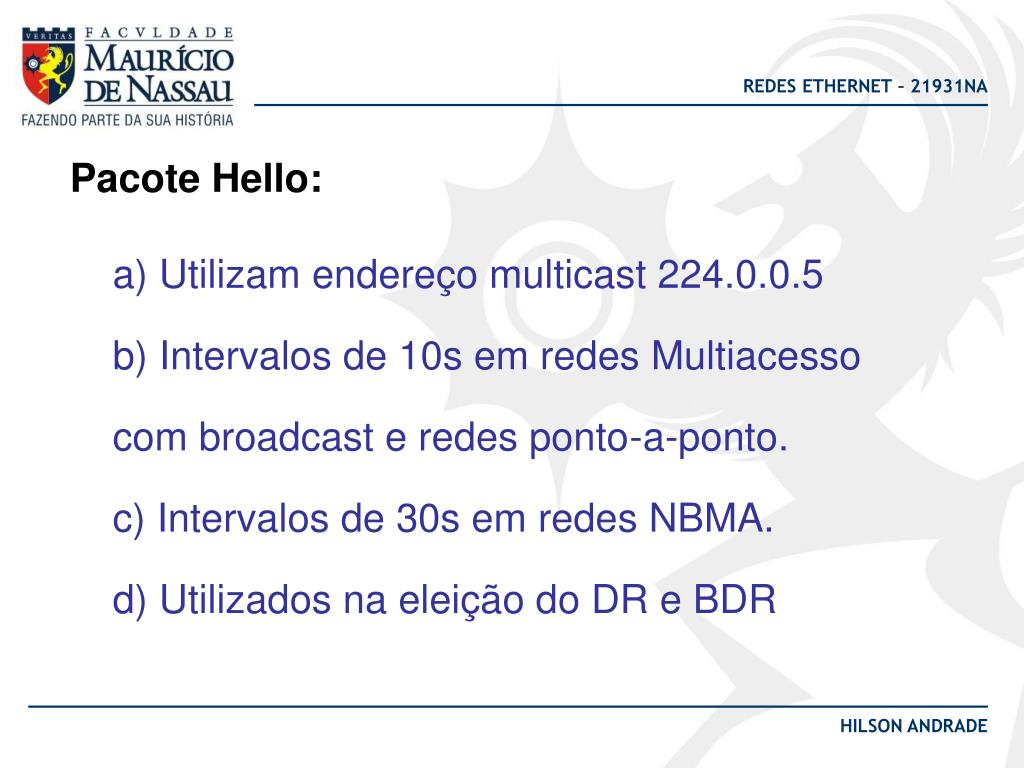 VERITAS FACVLDADE MAURÍCIO DE NASSAU
FAZENDO PARTE DA SUA HISTÓRIA

REDES ETHERNET – 21931NA

Pacote Hello:

a) Utilizam endereço multicast 224.0.0.5

b) Intervalos de 10s em redes Multiacesso com broadcast e redes ponto-a-ponto.

c) Intervalos de 30s em redes NBMA.

d) Utilizados na eleição do DR e BDR

HILSON ANDRADE